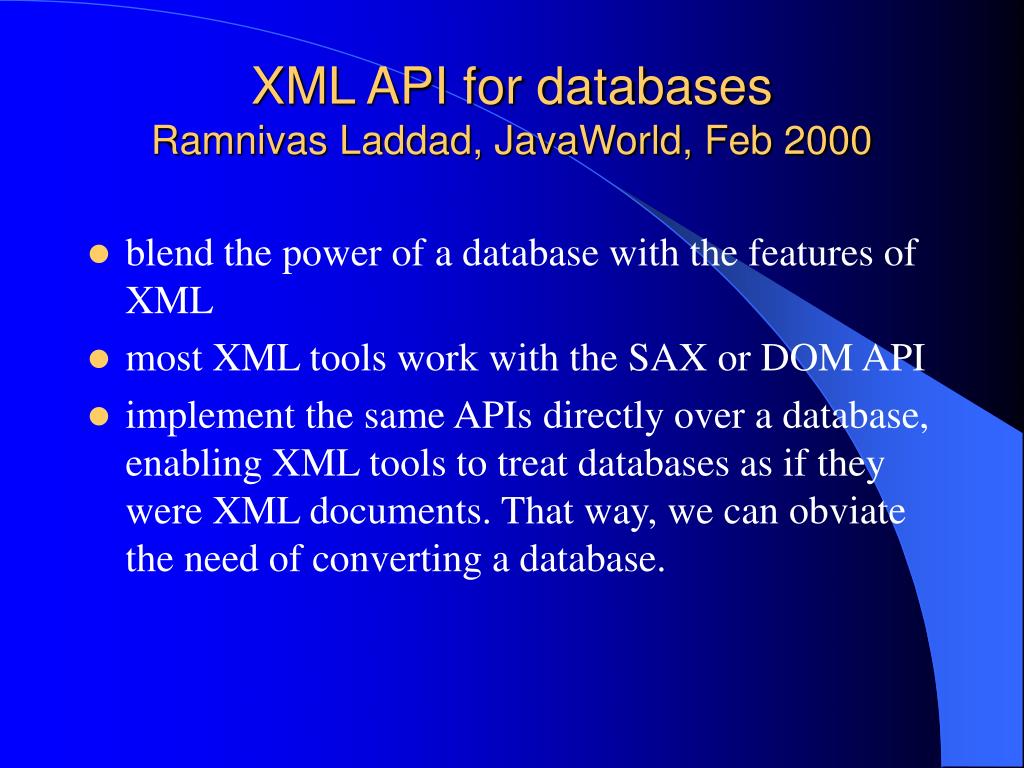 XML API for databases
Ramnivas Laddad, JavaWorld, Feb 2000

- blend the power of a database with the features of XML
- most XML tools work with the SAX or DOM API
- implement the same APIs directly over a database, enabling XML tools to treat databases as if they were XML documents. That way, we can obviate the need of converting a database.